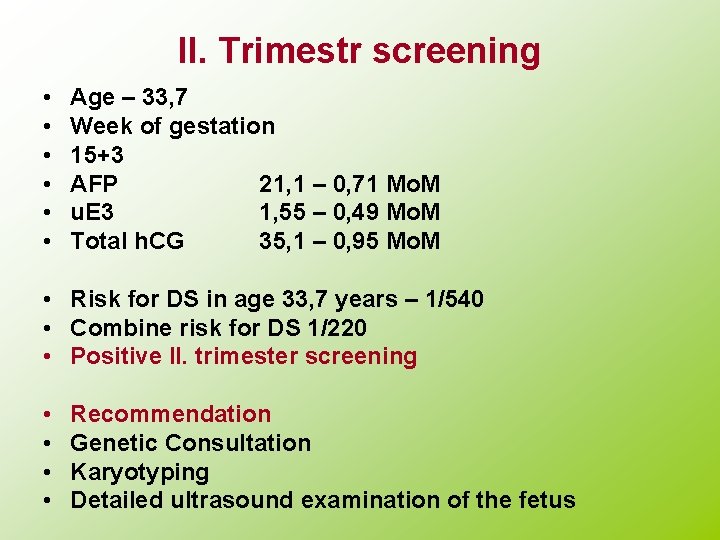 II. Trimestr screening

• Age – 33,7
• Week of gestation
• 15+3
• AFP 21,1 – 0,71 MoM
• uE3 1,55 – 0,49 MoM
• Total hCG 35,1 – 0,95 MoM

• Risk for DS in age 33,7 years – 1/540
• Combine risk for DS 1/220
• Positive II. trimester screening

• Recommendation
• Genetic Consultation
• Karyotyping
• Detailed ultrasound examination of the fetus